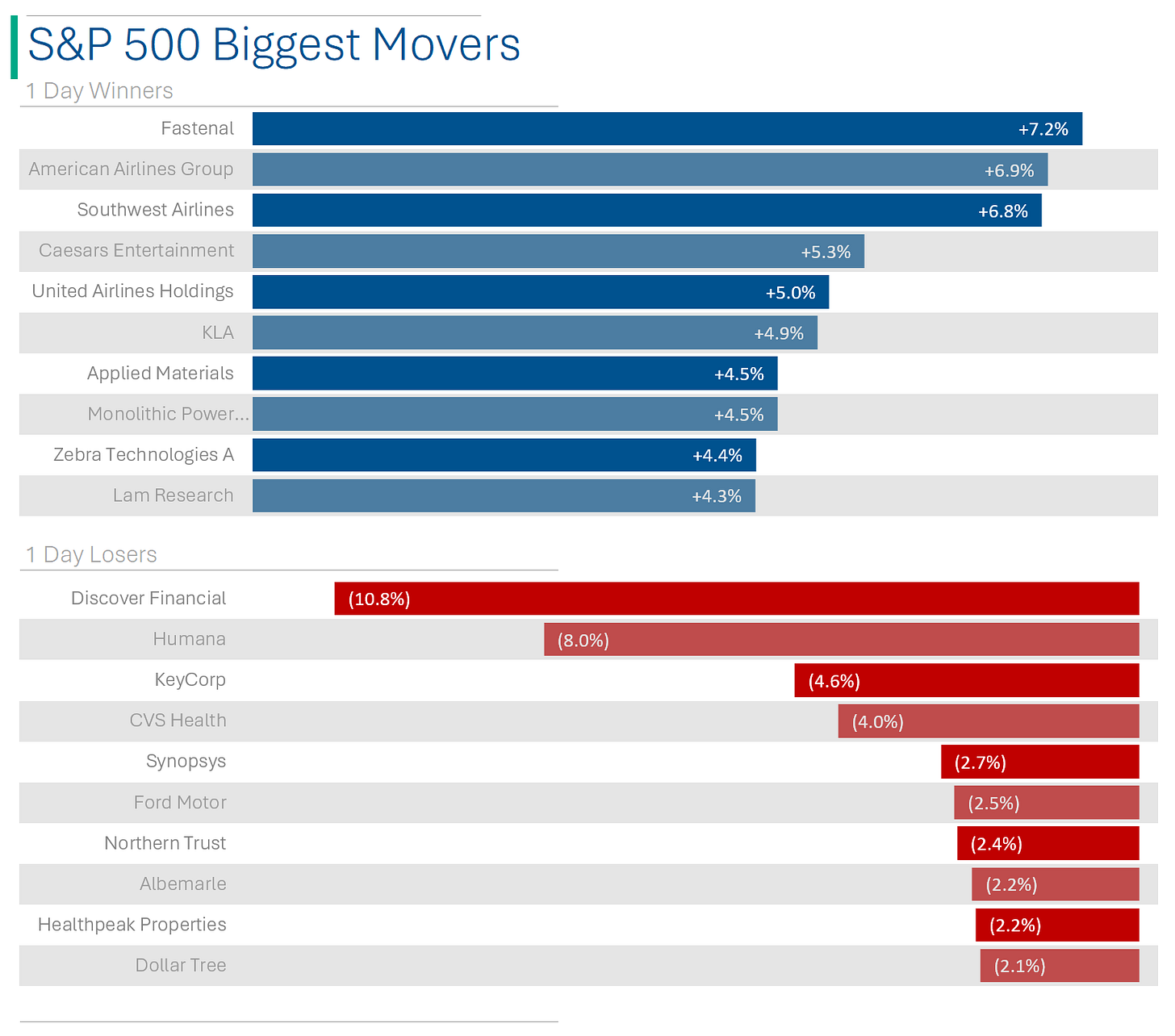 S&P 500 Biggest Movers

1 Day Winners

Fastenal +7.2%
American Airlines Group +6.9%
Southwest Airlines +6.8%
Caesars Entertainment +5.3%
United Airlines Holdings +5.0%
KLA +4.9%
Applied Materials +4.5%
Monolithic Power... +4.5%
Zebra Technologies A +4.4%
Lam Research +4.3%

1 Day Losers

Discover Financial (10.8%)
Humana (8.0%)
KeyCorp (4.6%)
CVS Health (4.0%)
Synopsys (2.7%)
Ford Motor (2.5%)
Northern Trust (2.4%)
Albemarle (2.2%)
Healthpeak Properties (2.2%)
Dollar Tree (2.1%)